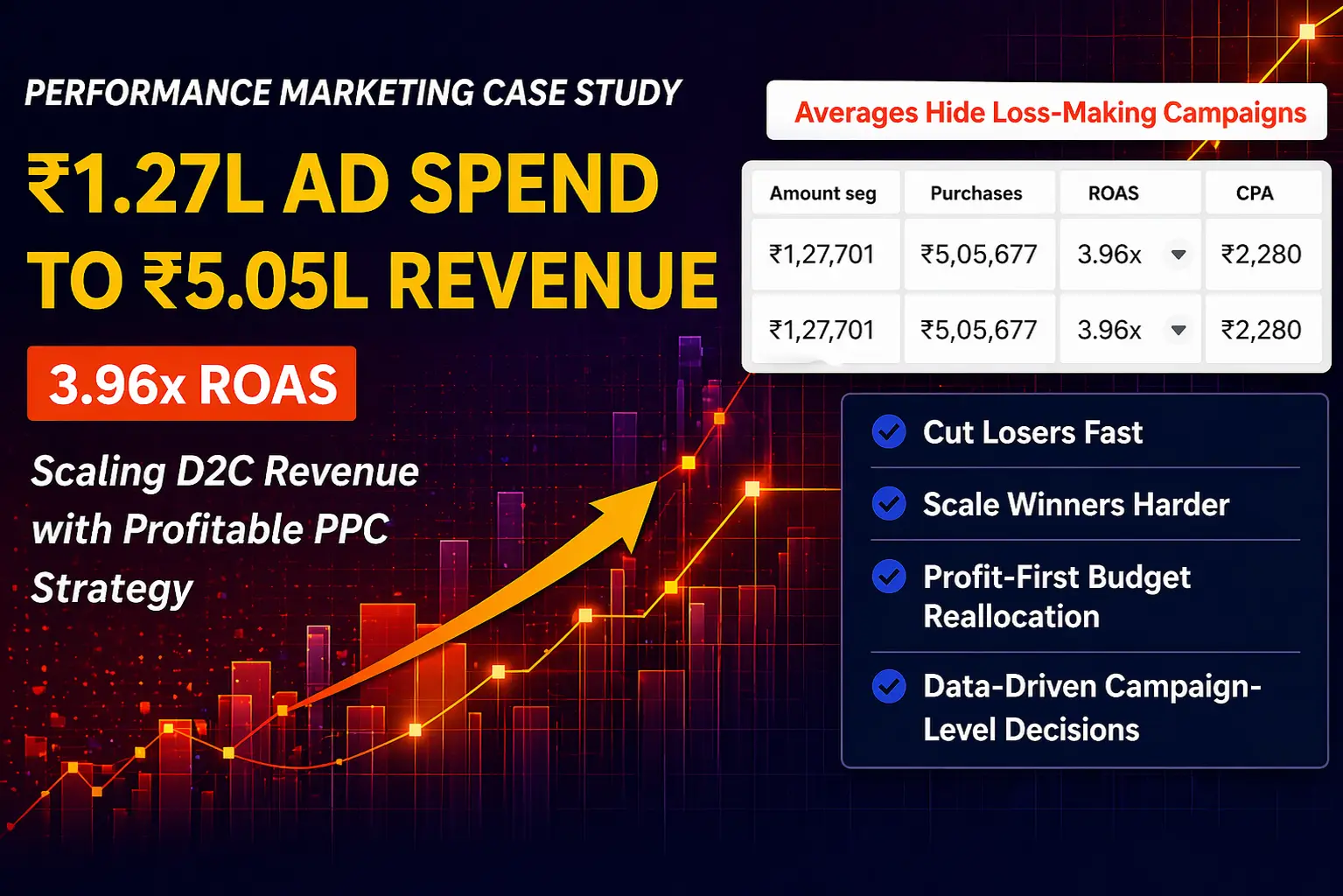 PERFORMANCE MARKETING CASE STUDY

₹1.27L AD SPEND TO ₹5.05L REVENUE

3.96x ROAS

Scaling D2C Revenue with Profitable PPC Strategy

Averages Hide Loss-Making Campaigns

| Amount seg | Purchases | ROAS | CPA |
|---|---|---|---|
| ₹1,27,701 | ₹5,05,677 | 3.96x | ₹2,280 |
| ₹1,27,701 | ₹5,05,677 | 3.96x | ₹2,280 |

Cut Losers Fast

Scale Winners Harder

Profit-First Budget Reallocation

Data-Driven Campaign-Level Decisions